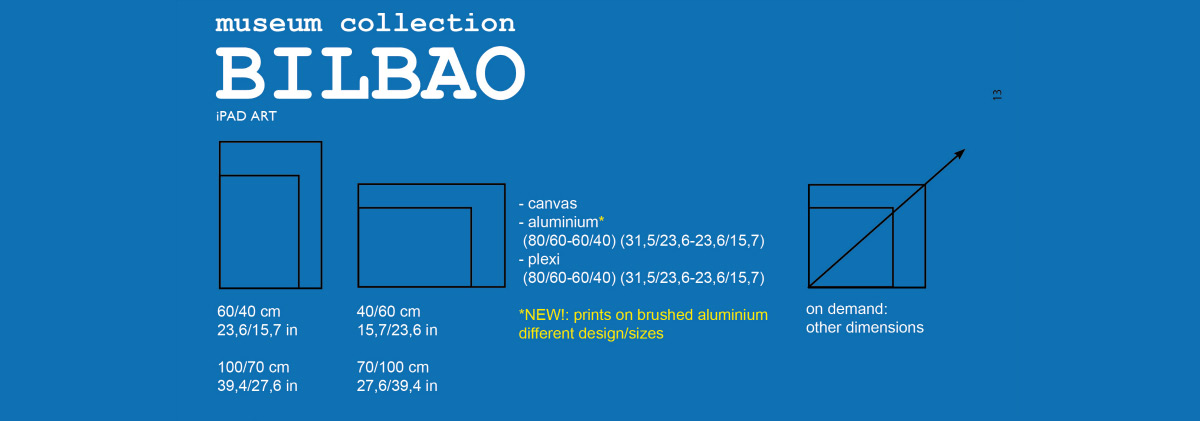 museum collection
BILBAO
iPAD ART

13

60/40 cm
23,6/15,7 in

100/70 cm
39,4/27,6 in

40/60 cm
15,7/23,6 in

70/100 cm
27,6/39,4 in

- canvas
- aluminium*
(80/60-60/40) (31,5/23,6-23,6/15,7)
- plexi
(80/60-60/40) (31,5/23,6-23,6/15,7)

*NEW!: prints on brushed aluminium
different design/sizes

on demand:
other dimensions